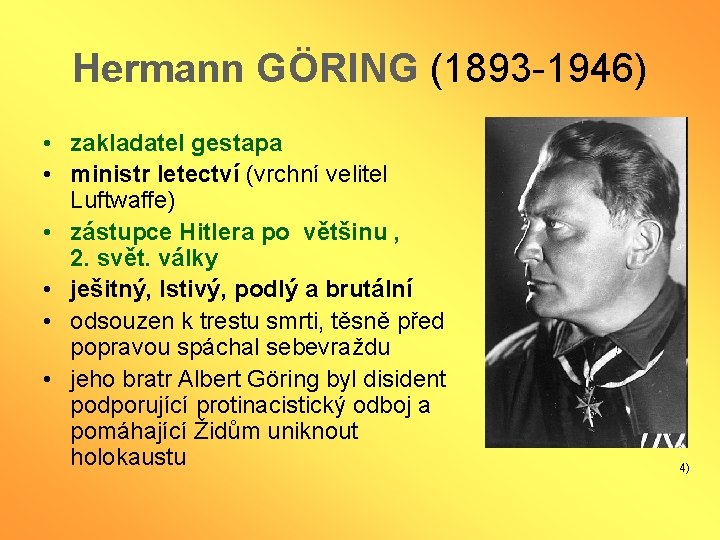 Hermann GÖRING (1893-1946)

• zakladatel gestapa
• ministr letectví (vrchní velitel Luftwaffe)
• zástupce Hitlera po většinu , 2. svět. války
• ješitný, lstivý, podlý a brutální
• odsouzen k trestu smrti, těsně před popravou spáchal sebevraždu
• jeho bratr Albert Göring byl disident podporující protinacistický odboj a pomáhající Židům uniknout holokaustu

4)